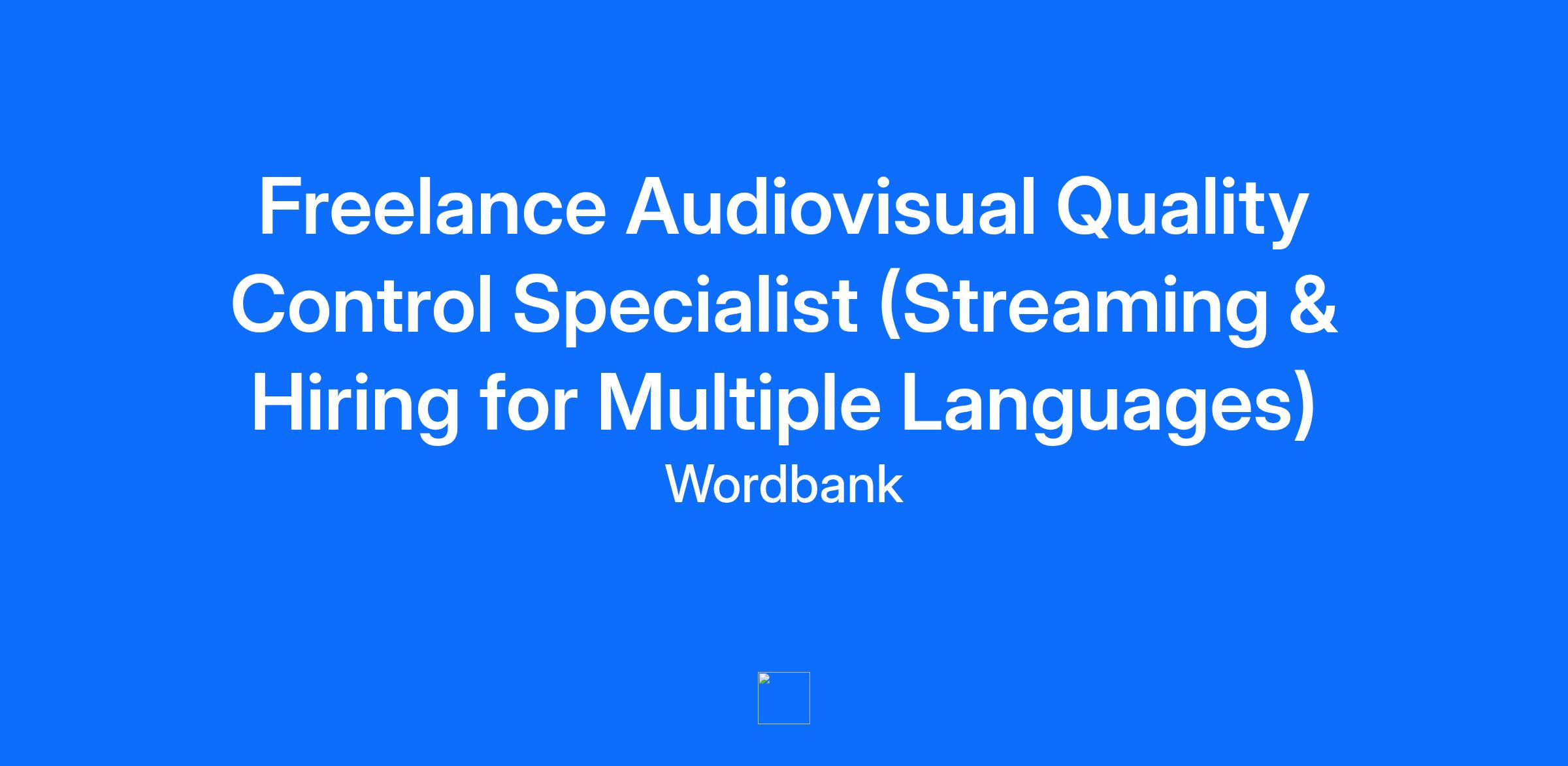 Freelance Audiovisual Quality Control Specialist (Streaming & Hiring for Multiple Languages)
Wordbank